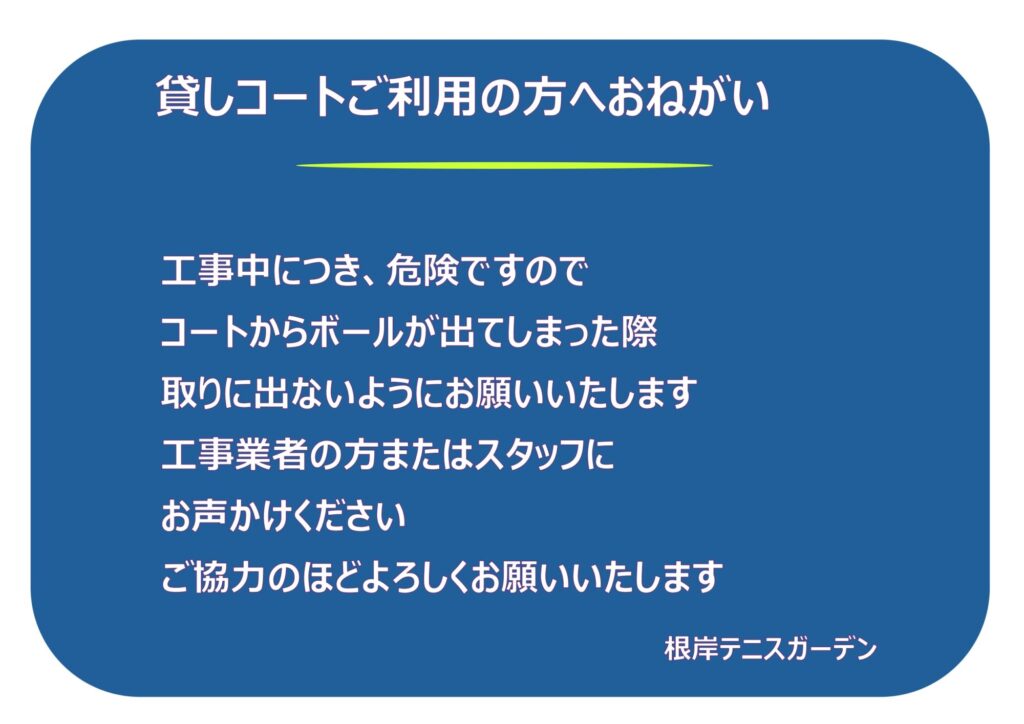 貸しコートご利用の方へおねがい

工事中につき、危険ですので
コートからボールが出てしまった際
取りに出ないようにお願いいたします
工事業者の方またはスタッフに
お声かけください
ご協力のほどよろしくお願いいたします

根岸テニスガーデン